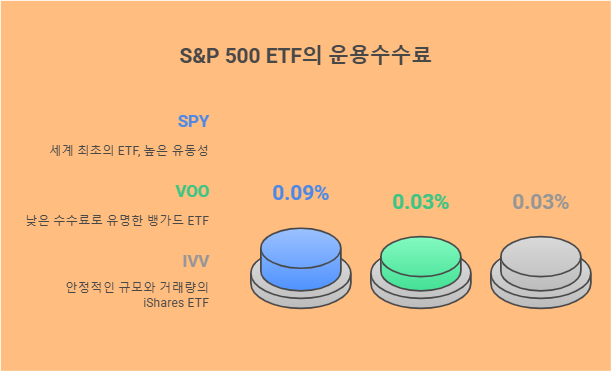 S&P 500 ETF의 운용수수료

SPY

세계 최초의 ETF, 높은 유동성

VOO

낮은 수수료로 유명한 뱅가드 ETF

IVV

안정적인 규모와 거래량의 iShares ETF

0.09%

0.03%

0.03%